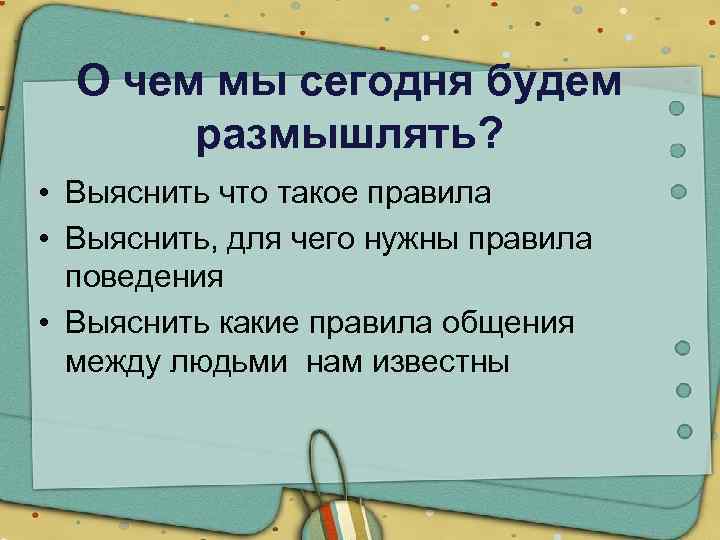 О чем мы сегодня будем размышлять?

• Выяснить что такое правила
• Выяснить, для чего нужны правила поведения
• Выяснить какие правила общения между людьми  нам известны